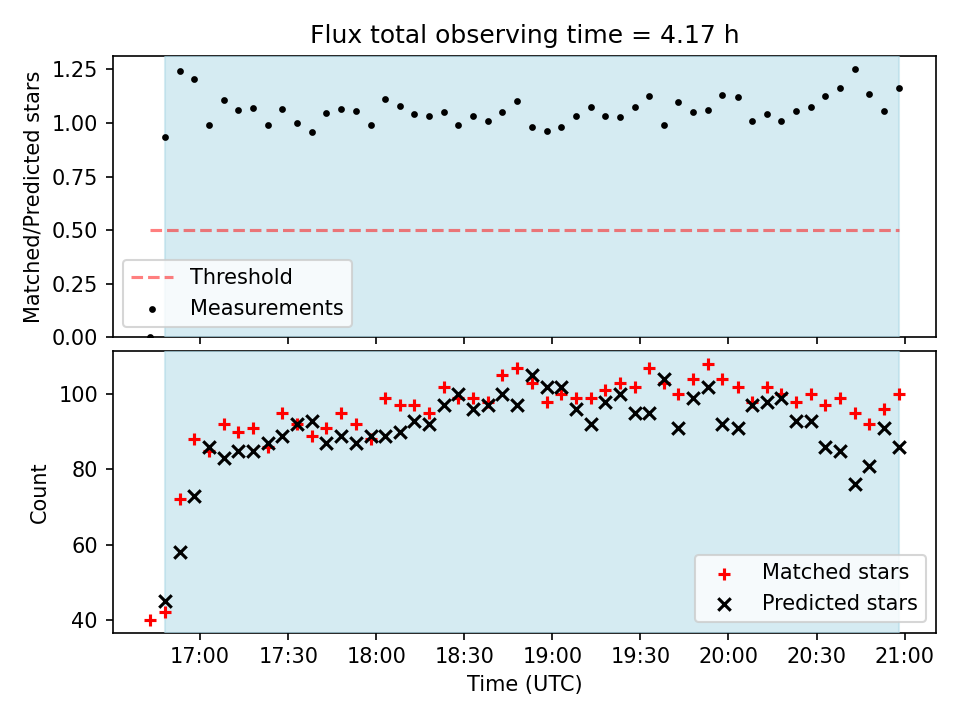 Flux total observing time = 4.17 h

Matched/Predicted stars

1.25
1.00
0.75
0.50
0.25
0.00

Threshold
Measurements

Count

100
80
60
40

Matched stars
Predicted stars

17:00 17:30 18:00 18:30 19:00 19:30 20:00 20:30 21:00

Time (UTC)